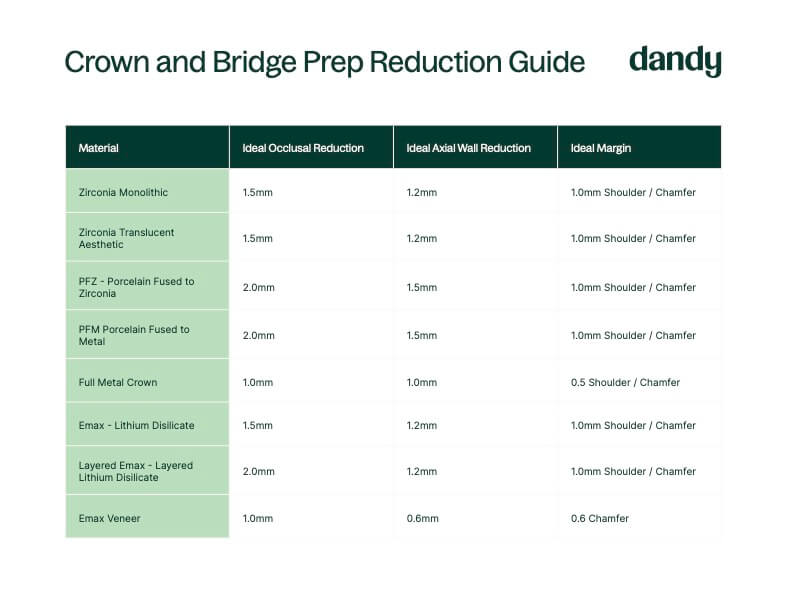 Crown and Bridge Prep Reduction Guide

dandy

| Material | Ideal Occlusal Reduction | Ideal Axial Wall Reduction | Ideal Margin |
|---|---|---|---|
| Zirconia Monolithic | 1.5mm | 1.2mm | 1.0mm Shoulder / Chamfer |
| Zirconia Translucent Aesthetic | 1.5mm | 1.2mm | 1.0mm Shoulder / Chamfer |
| PFZ - Porcelain Fused to Zirconia | 2.0mm | 1.5mm | 1.0mm Shoulder / Chamfer |
| PFM Porcelain Fused to Metal | 2.0mm | 1.5mm | 1.0mm Shoulder / Chamfer |
| Full Metal Crown | 1.0mm | 1.0mm | 0.5 Shoulder / Chamfer |
| Emax - Lithium Disilicate | 1.5mm | 1.2mm | 1.0mm Shoulder / Chamfer |
| Layered Emax - Layered Lithium Disilicate | 2.0mm | 1.2mm | 1.0mm Shoulder / Chamfer |
| Emax Veneer | 1.0mm | 0.6mm | 0.6 Chamfer |